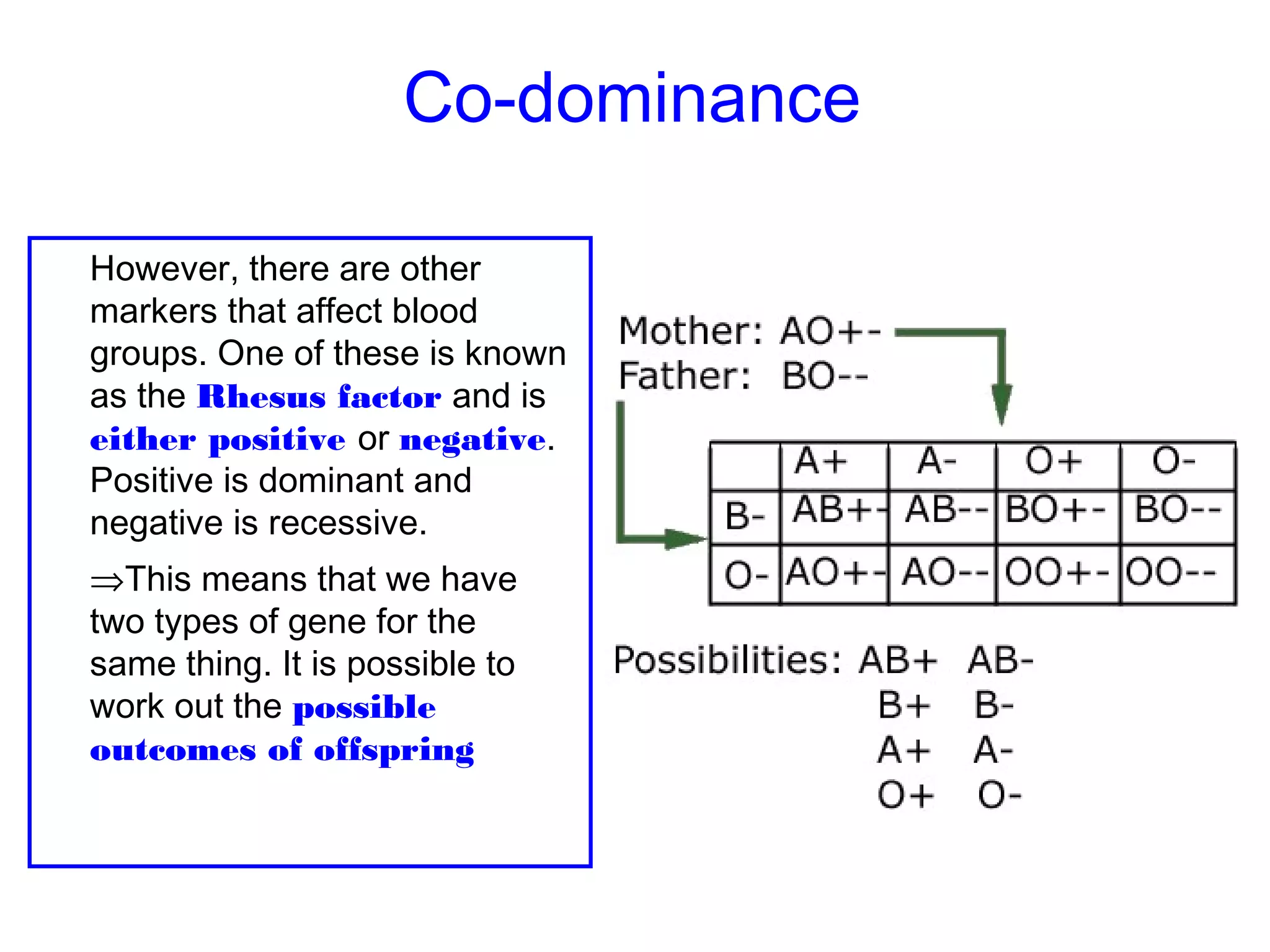 Co-dominance

However, there are other markers that affect blood groups. One of these is known as the Rhesus factor and is either positive or negative. Positive is dominant and negative is recessive.

⇒This means that we have two types of gene for the same thing. It is possible to work out the possible outcomes of offspring

Mother: AO+-
Father: BO--

| | A+ | A- | O+ | O- |
|---|---|---|---|---|
| B- | AB+- | AB-- | BO+- | BO-- |
| O- | AO+- | AO-- | OO+- | OO-- |

Possibilities: AB+ AB-
B+ B-
A+ A-
O+ O-